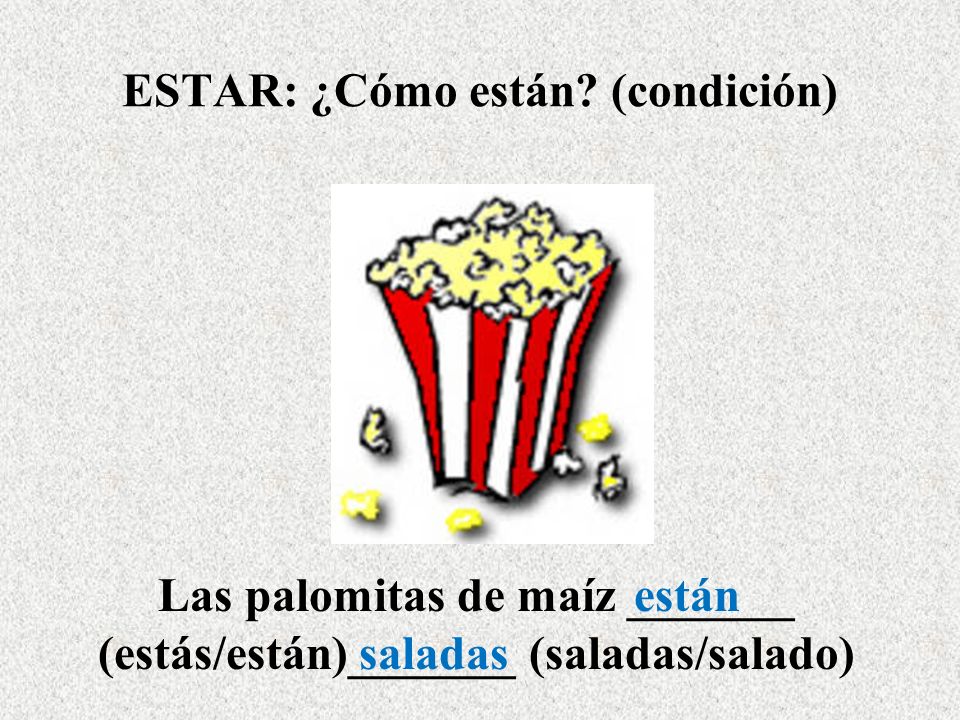 ESTAR: ¿Cómo están? (condición)

Las palomitas de maíz están (estás/están) saladas (saladas/salado)